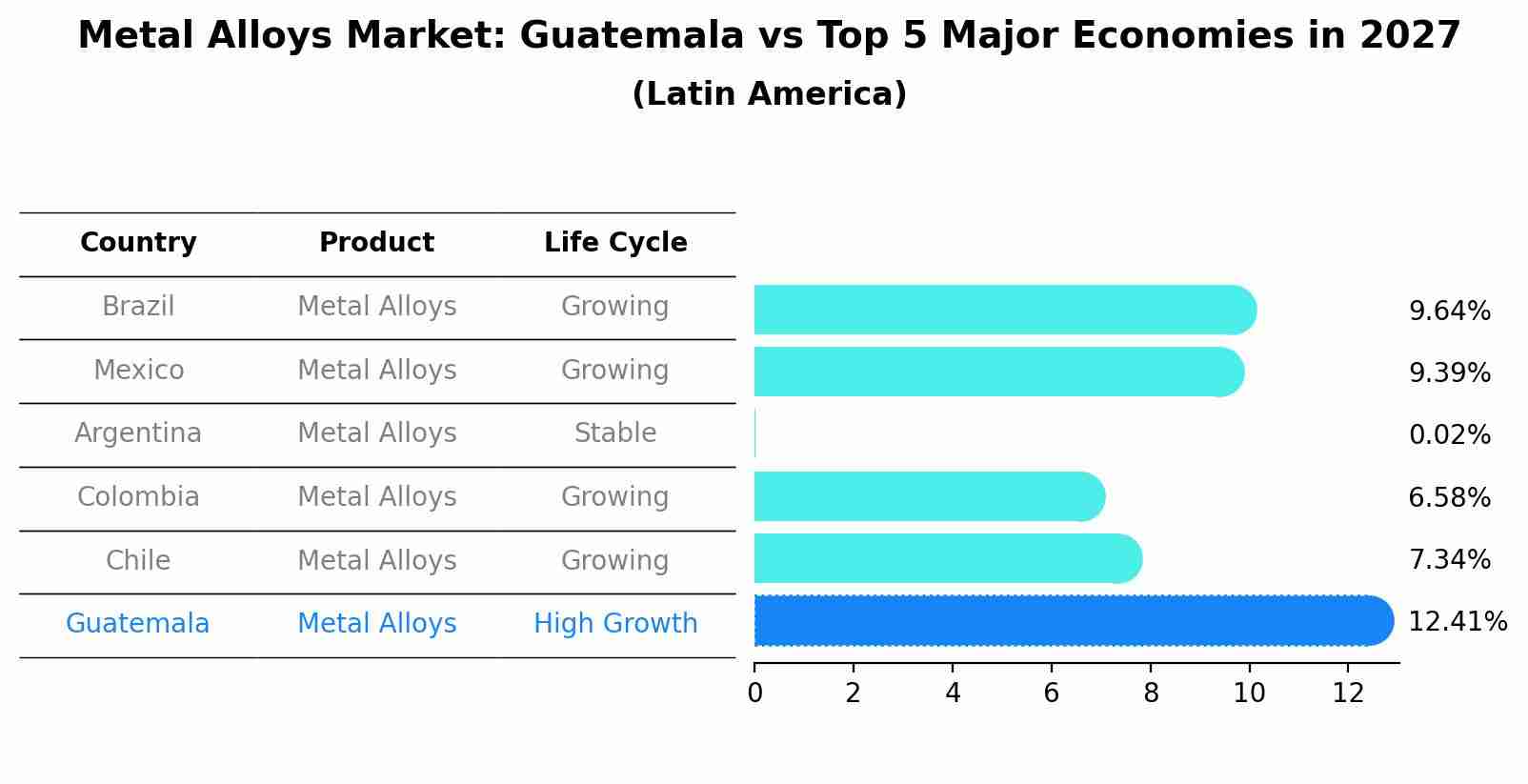 Metal Alloys Market: Guatemala vs Top 5 Major Economies in 2027
(Latin America)

| Country | Product | Life Cycle |
|---|---|---|
| Brazil | Metal Alloys | Growing |
| Mexico | Metal Alloys | Growing |
| Argentina | Metal Alloys | Stable |
| Colombia | Metal Alloys | Growing |
| Chile | Metal Alloys | Growing |
| Guatemala | Metal Alloys | High Growth |

9.64%
9.39%
0.02%
6.58%
7.34%
12.41%

0 2 4 6 8 10 12